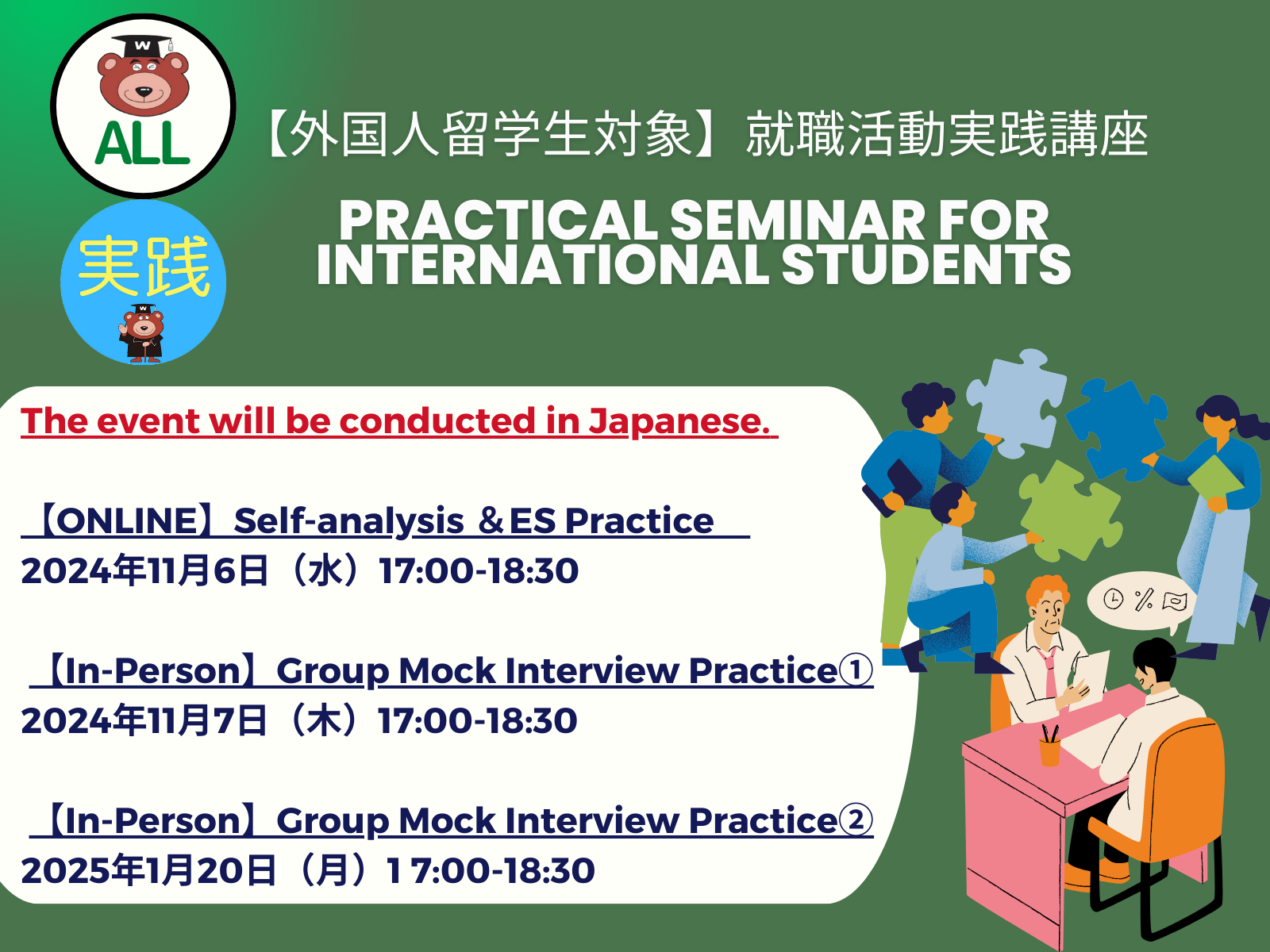 W
ALL

実践
W

【外国人留学生対象】就職活動実践講座

PRACTICAL SEMINAR FOR INTERNATIONAL STUDENTS

The event will be conducted in Japanese.

【ONLINE】Self-analysis ＆ES Practice
2024年11月6日（水）17:00-18:30

【In-Person】Group Mock Interview Practice①
2024年11月7日（木）17:00-18:30

【In-Person】Group Mock Interview Practice②
2025年1月20日（月）1 7:00-18:30